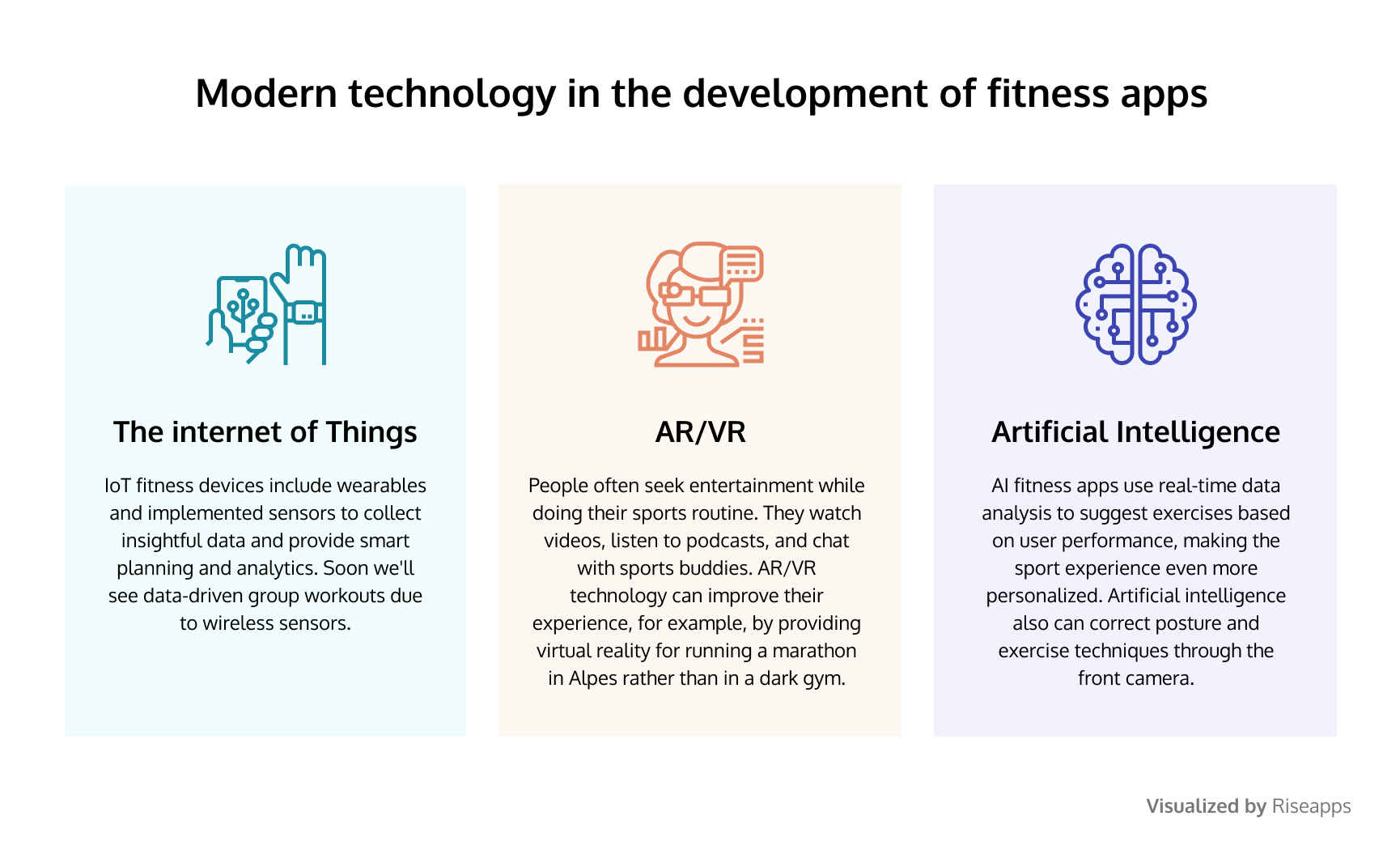 Modern technology in the development of fitness apps

The internet of Things

IoT fitness devices include wearables and implemented sensors to collect insightful data and provide smart planning and analytics. Soon we'll see data-driven group workouts due to wireless sensors.

AR/VR

People often seek entertainment while doing their sports routine. They watch videos, listen to podcasts, and chat with sports buddies. AR/VR technology can improve their experience, for example, by providing virtual reality for running a marathon in Alpes rather than in a dark gym.

Artificial Intelligence

AI fitness apps use real-time data analysis to suggest exercises based on user performance, making the sport experience even more personalized. Artificial intelligence also can correct posture and exercise techniques through the front camera.

Visualized by Riseapps